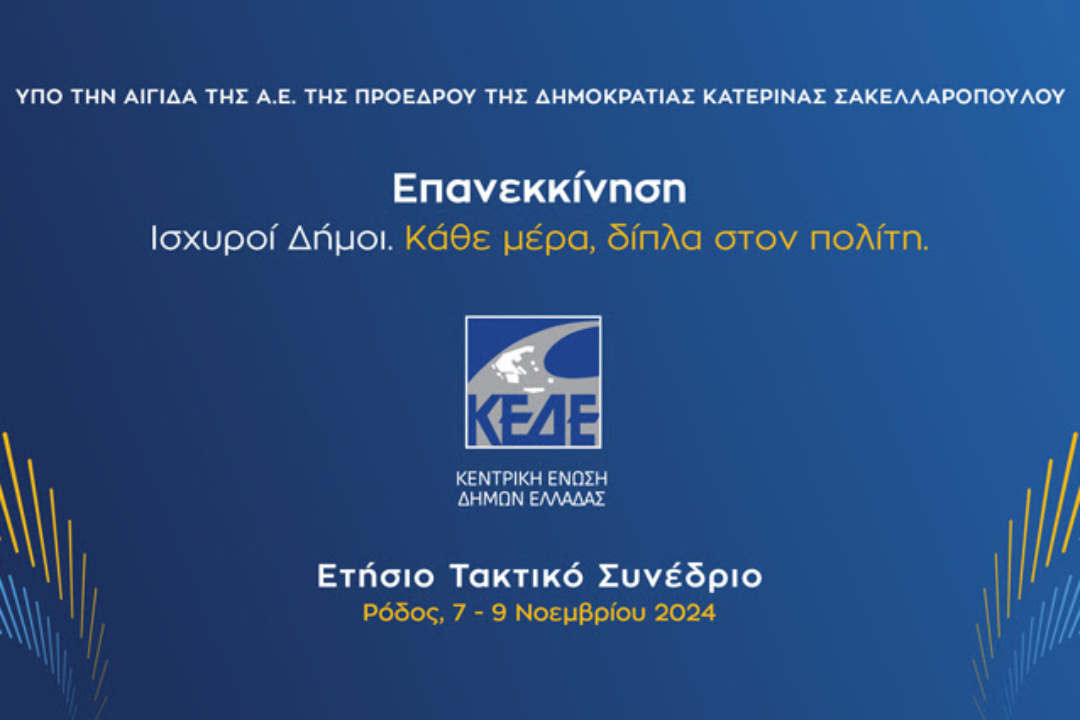 ΥΠΟ ΤΗΝ ΑΙΓΙΔΑ ΤΗΣ Α.Ε. ΤΗΣ ΠΡΟΕΔΡΟΥ ΤΗΣ ΔΗΜΟΚΡΑΤΙΑΣ ΚΑΤΕΡΙΝΑΣ ΣΑΚΕΛΛΑΡΟΠΟΥΛΟΥ

Επανεκκίνηση
Ισχυροί Δήμοι. Κάθε μέρα, δίπλα στον πολίτη.

ΚΕΔΕ

ΚΕΝΤΡΙΚΗ ΕΝΩΣΗ ΔΗΜΩΝ ΕΛΛΑΔΑΣ

Ετήσιο Τακτικό Συνέδριο
Ρόδος, 7 - 9 Νοεμβρίου 2024